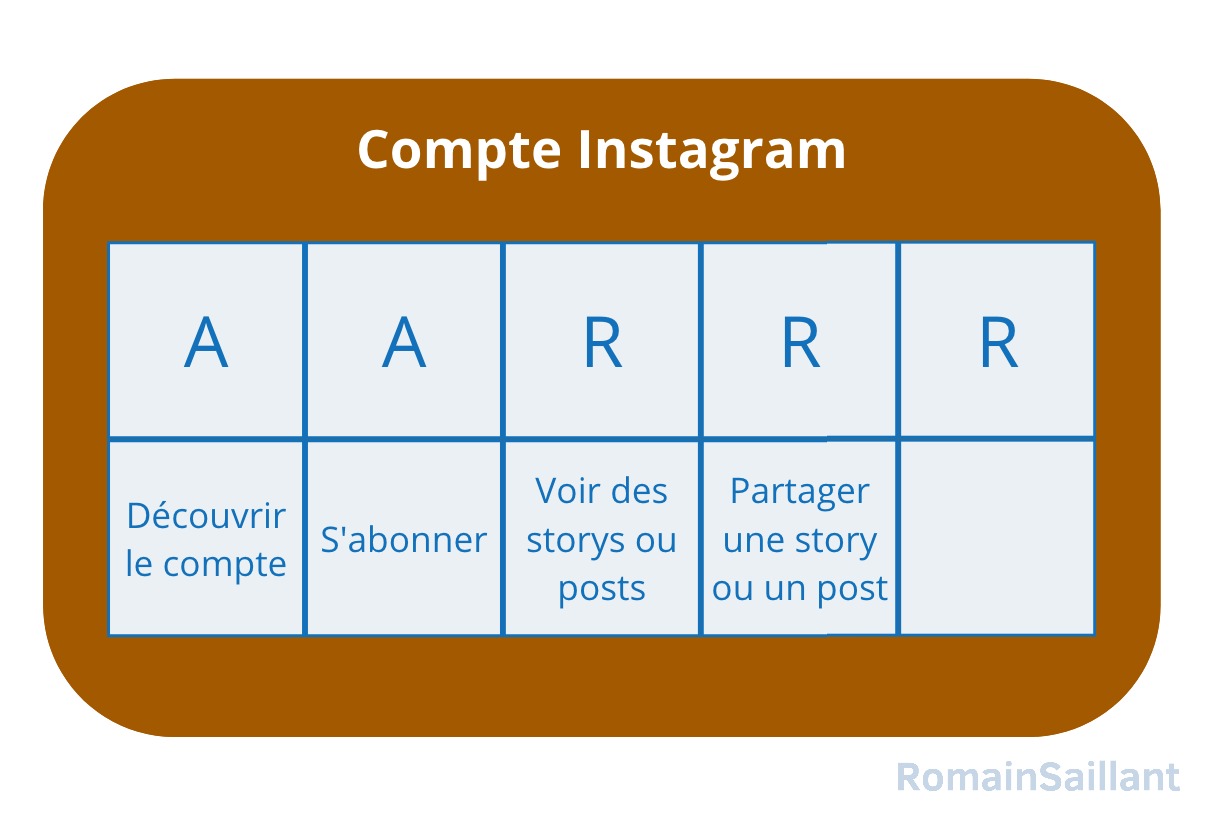 Compte Instagram

| A | A | R | R | R |
|---|---|---|---|---|
| Découvrir le compte | S'abonner | Voir des storys ou posts | Partager une story ou un post | |

RomainSaillant